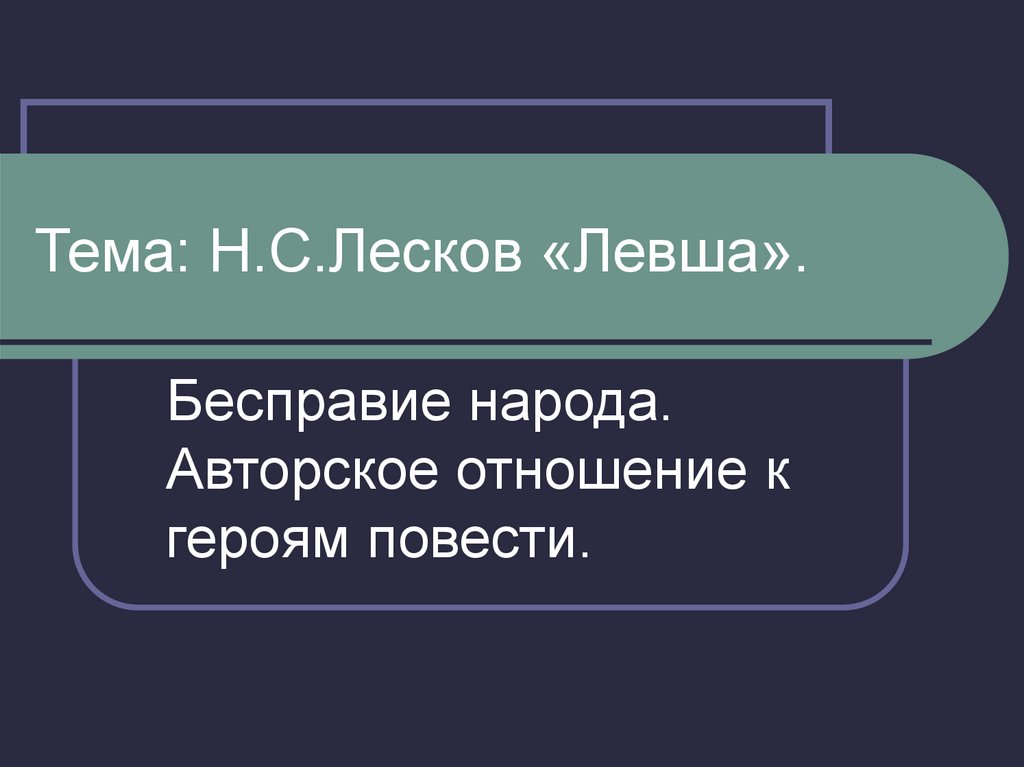 Тема: Н.С.Лесков «Левша».

Бесправие народа. Авторское отношение к героям повести.